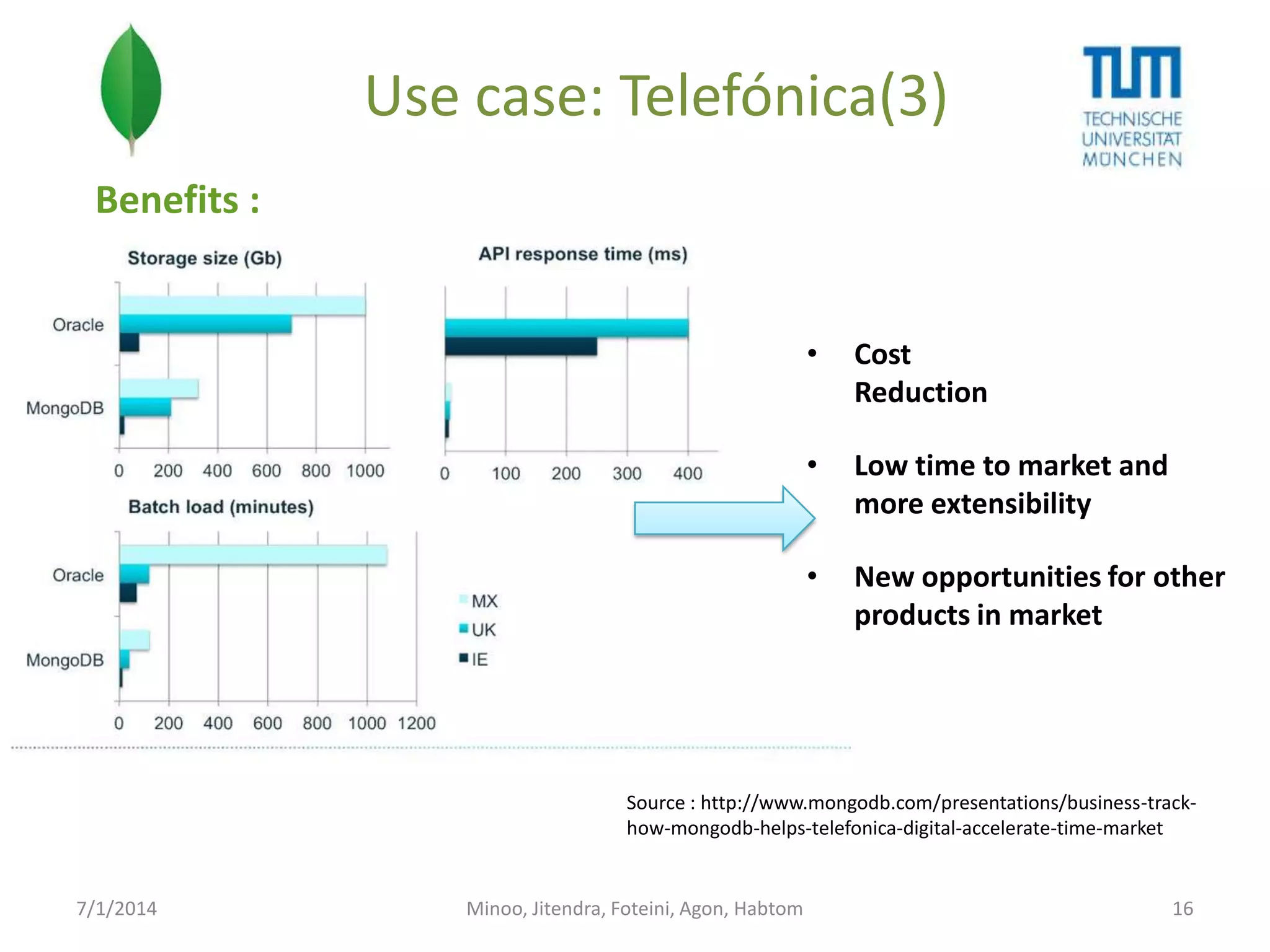 Use case: Telefónica(3)

TUM
TECHNISCHE UNIVERSITÄT MÜNCHEN

Benefits :

Storage size (Gb)

Oracle
MongoDB

0 200 400 600 800 1000

API response time (ms)

0 100 200 300 400

Batch load (minutes)

Oracle
MongoDB

0 200 400 600 800 1000 1200

MX
UK
IE

• Cost Reduction

• Low time to market and more extensibility

• New opportunities for other products in market

Source : http://www.mongodb.com/presentations/business-track-how-mongodb-helps-telefonica-digital-accelerate-time-market

7/1/2014

Minoo, Jitendra, Foteini, Agon, Habtom

16